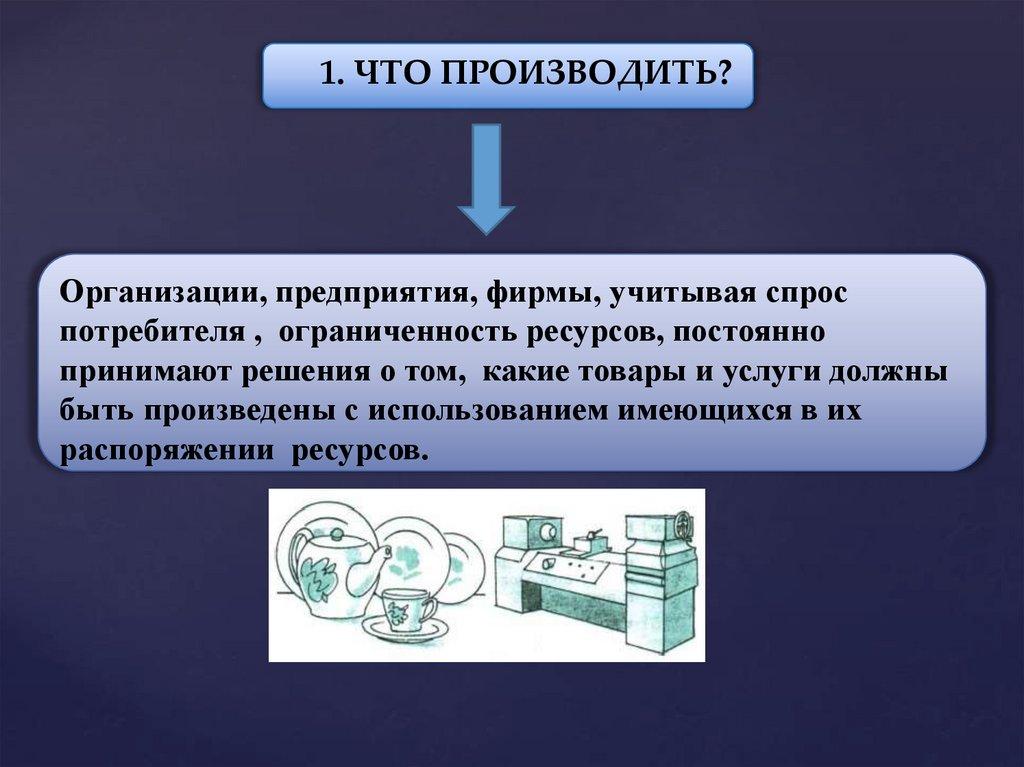 1. ЧТО ПРОИЗВОДИТЬ?

Организации, предприятия, фирмы, учитывая спрос потребителя , ограниченность ресурсов, постоянно принимают решения о том, какие товары и услуги должны быть произведены с использованием имеющихся в их распоряжении ресурсов.